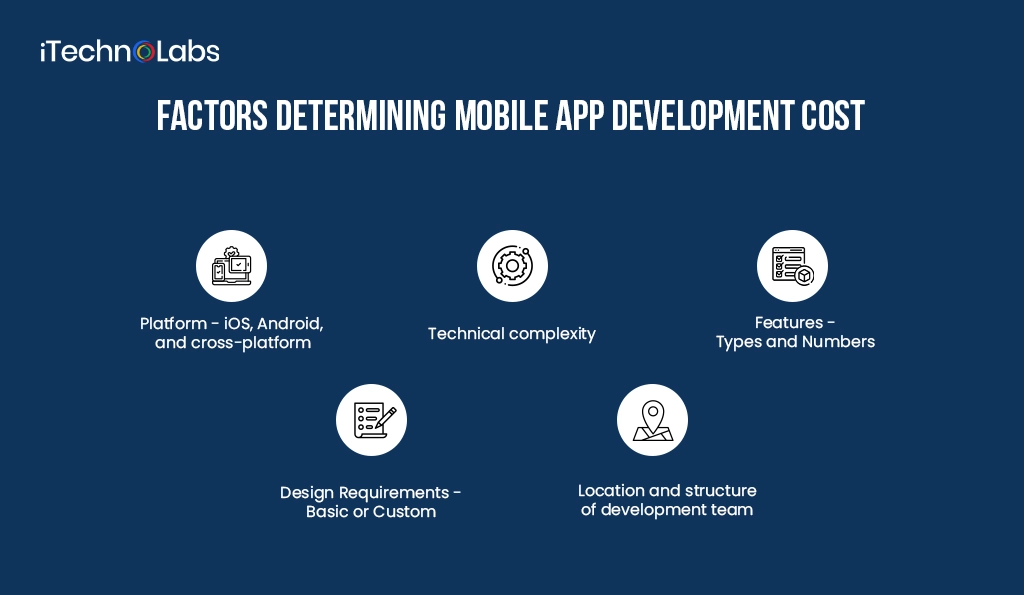 iTechnoLabs

FACTORS DETERMINING MOBILE APP DEVELOPMENT COST

Platform - iOS, Android, and cross-platform

Technical complexity

Features - Types and Numbers

Design Requirements - Basic or Custom

Location and structure of development team